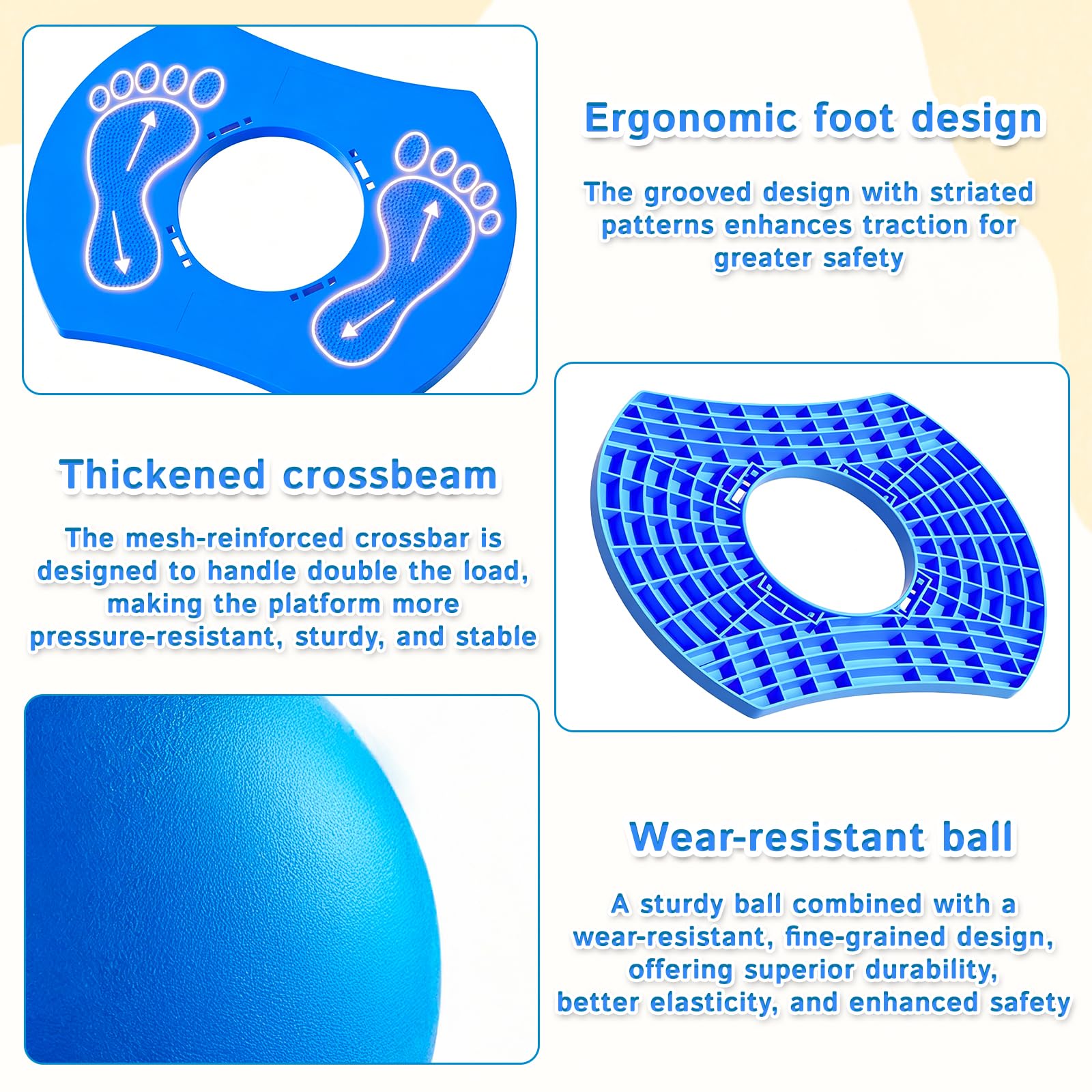 Ergonomic foot design

The grooved design with striated patterns enhances traction for greater safety

Thickened crossbeam

The mesh-reinforced crossbar is designed to handle double the load, making the platform more pressure-resistant, sturdy, and stable

Wear-resistant ball

A sturdy ball combined with a wear-resistant, fine-grained design, offering superior durability, better elasticity, and enhanced safety